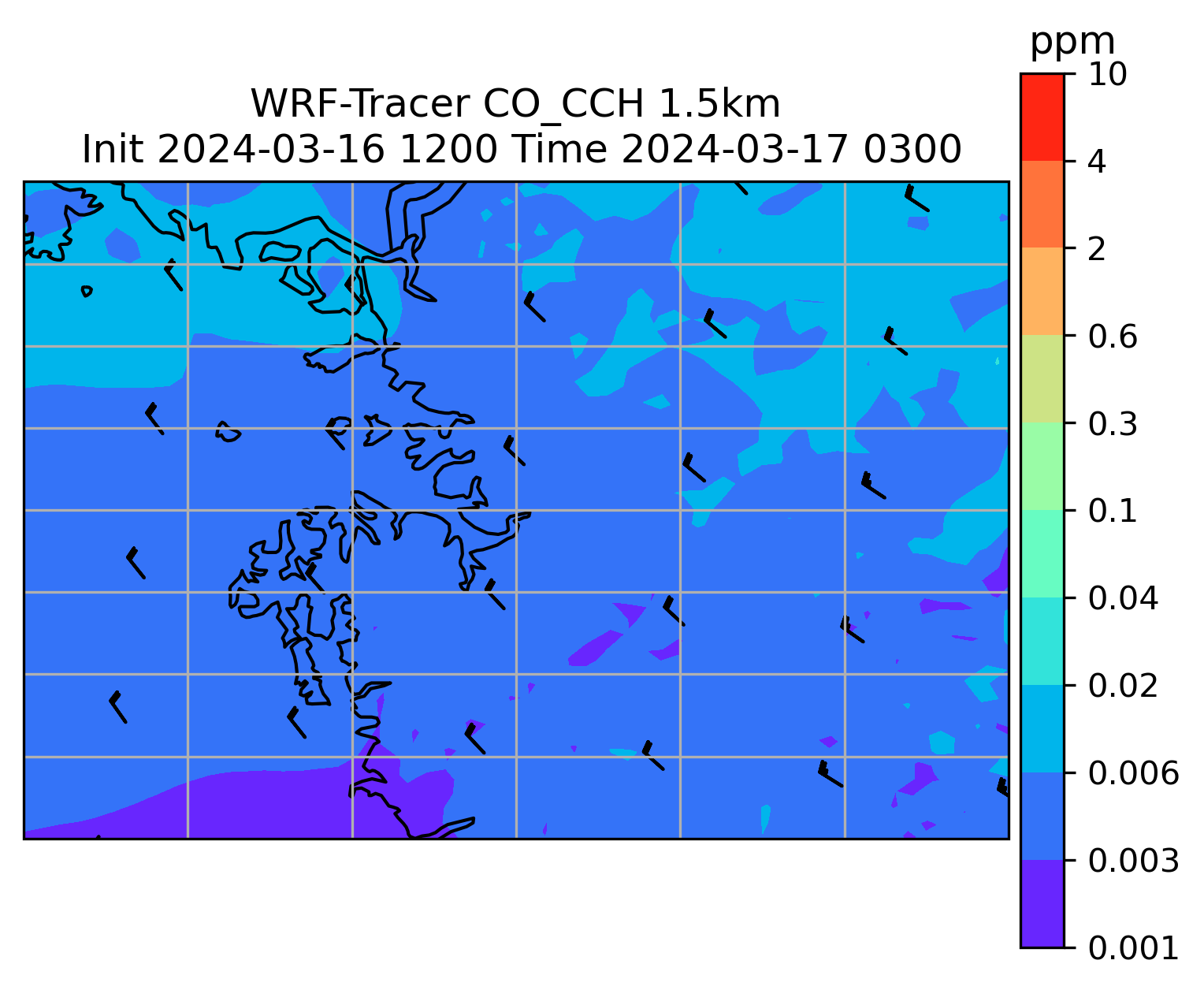 WRF-Tracer CO_CCH 1.5km
Init 2024-03-16 1200 Time 2024-03-17 0300

ppm
10
4
2
0.6
0.3
0.1
0.04
0.02
0.006
0.003
0.001